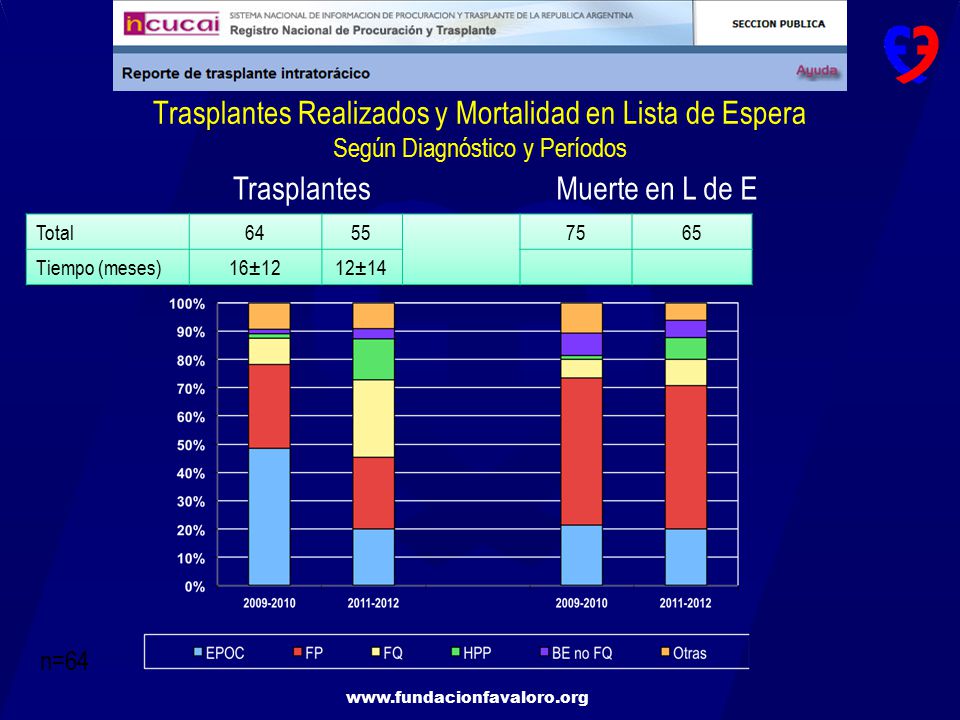 incucai SISTEMA NACIONAL DE INFORMACION DE PROCURACION Y TRASPLANTE DE LA REPUBLICA ARGENTINA
Registro Nacional de Procuración y Trasplante

SECCION PUBLICA

Reporte de trasplante intratorácico

Ayuda

Trasplantes Realizados y Mortalidad en Lista de Espera
Según Diagnóstico y Períodos

Trasplantes

Muerte en L de E

| Total | 64 | 55 | | 75 | 65 |
|---|---|---|---|---|---|
| Tiempo (meses) | 16±12 | 12±14 | | | |

100%
90%
80%
70%
60%
50%
40%
30%
20%
10%
0%

2009-2010
2011-2012
2009-2010
2011-2012

EPOC
FP
FQ
HPP
BE no FQ
Otras

n=64

www.fundacionfavaloro.org